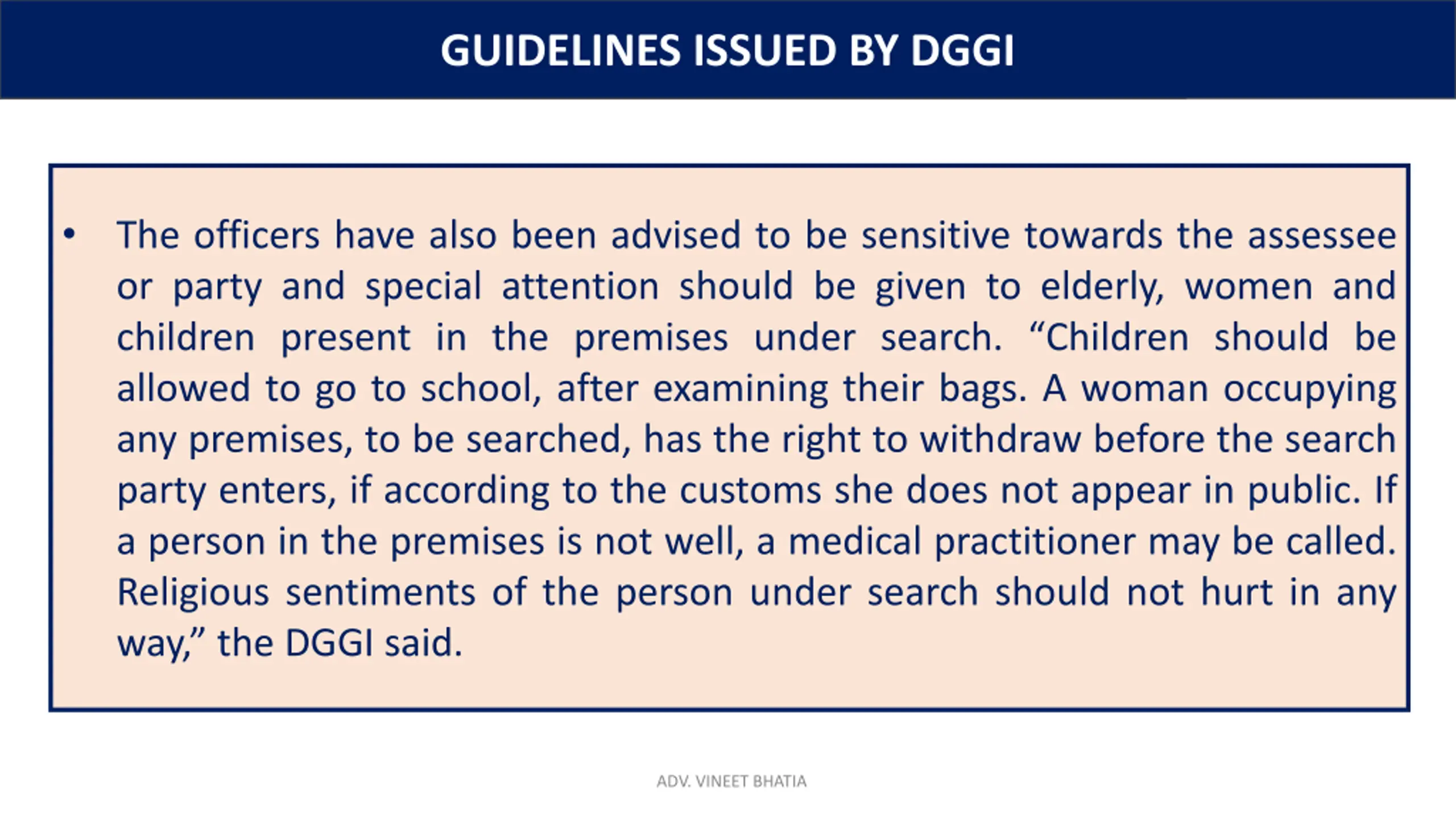 GUIDELINES ISSUED BY DGGI

• The officers have also been advised to be sensitive towards the assessee or party and special attention should be given to elderly, women and children present in the premises under search. “Children should be allowed to go to school, after examining their bags. A woman occupying any premises, to be searched, has the right to withdraw before the search party enters, if according to the customs she does not appear in public. If a person in the premises is not well, a medical practitioner may be called. Religious sentiments of the person under search should not hurt in any way,” the DGGI said.

ADV. VINEET BHATIA